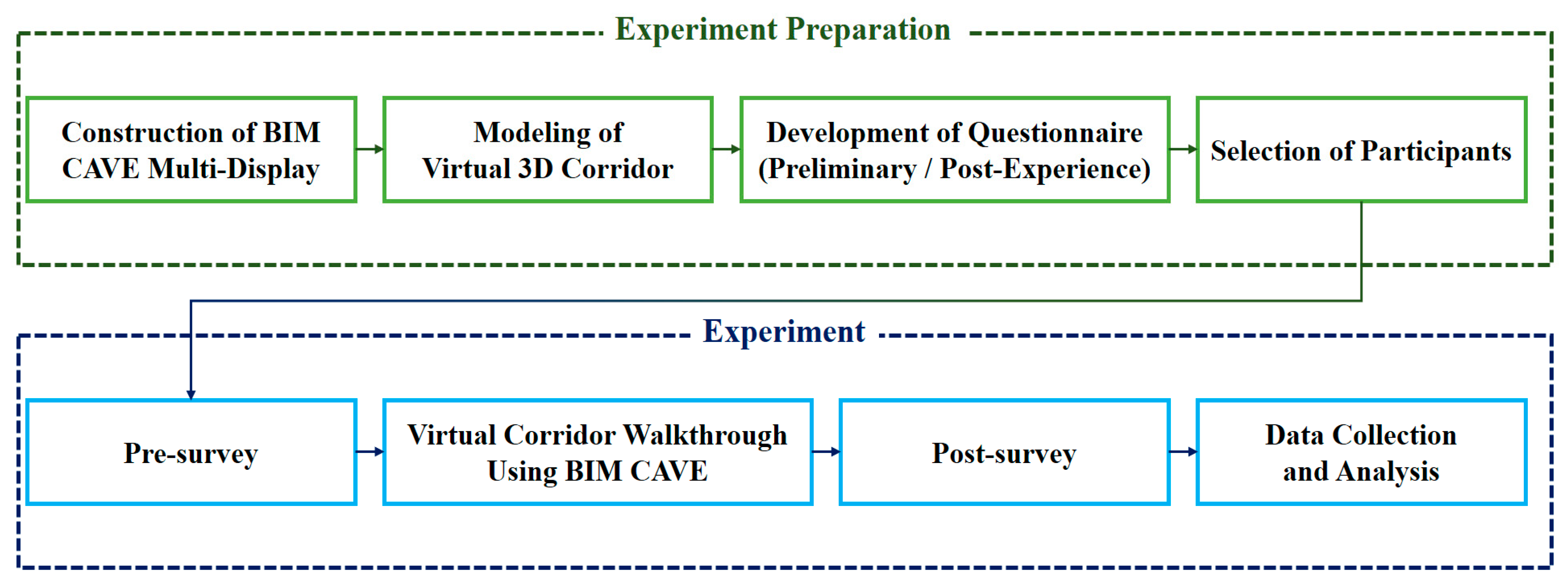 Experiment Preparation

Construction of BIM CAVE Multi-Display

Modeling of Virtual 3D Corridor

Development of Questionnaire (Preliminary / Post-Experience)

Selection of Participants

Experiment

Pre-survey

Virtual Corridor Walkthrough Using BIM CAVE

Post-survey

Data Collection and Analysis